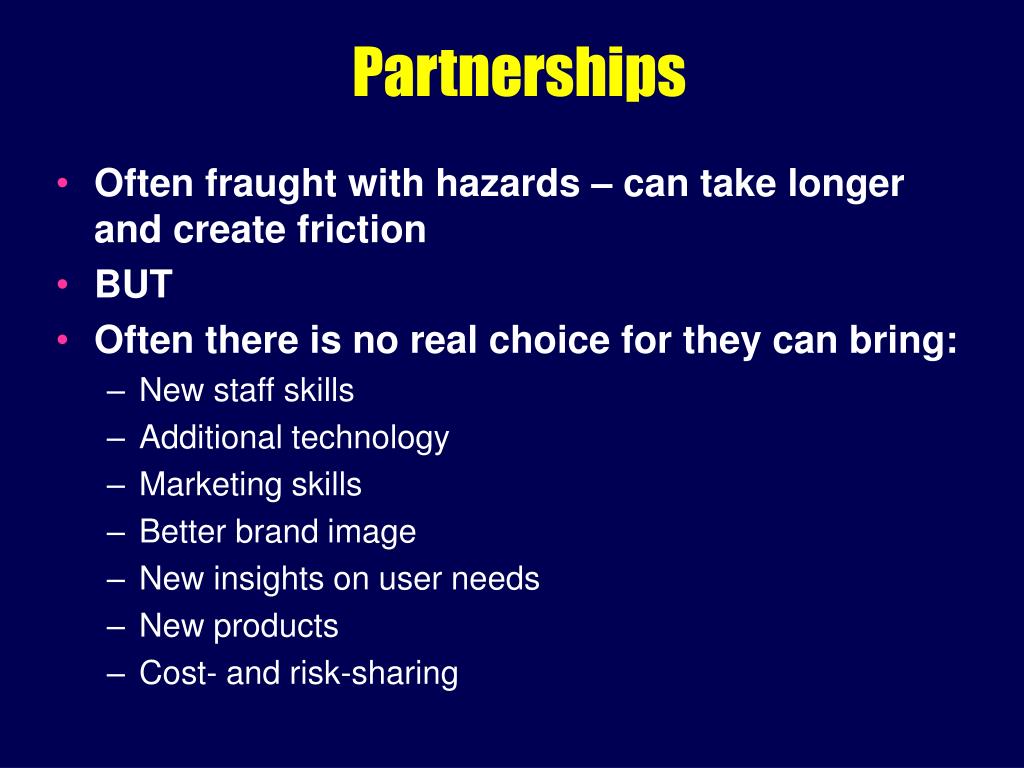 Partnerships

• Often fraught with hazards – can take longer and create friction
• BUT
• Often there is no real choice for they can bring:
– New staff skills
– Additional technology
– Marketing skills
– Better brand image
– New insights on user needs
– New products
– Cost- and risk-sharing